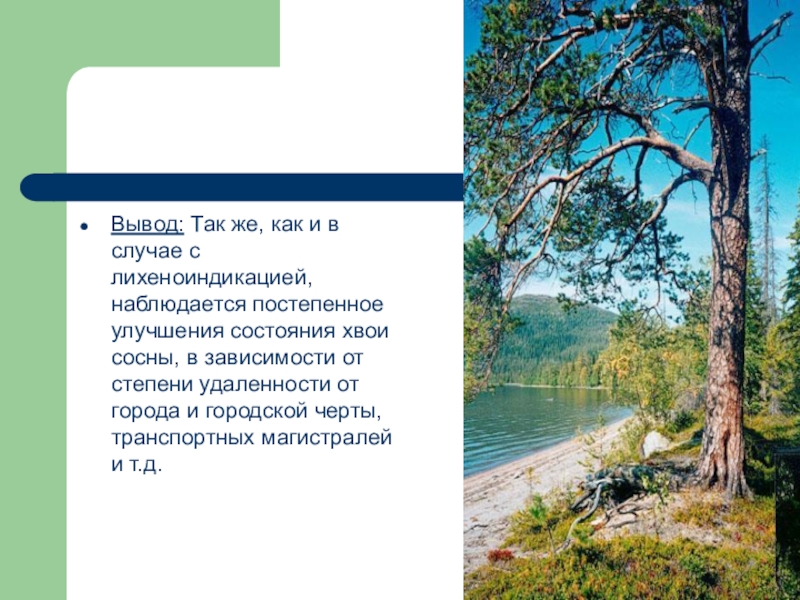 • Вывод: Так же, как и в случае с лихеноиндикацией, наблюдается постепенное улучшения состояния хвои сосны, в зависимости от степени удаленности от города и городской черты, транспортных магистралей и т.д.